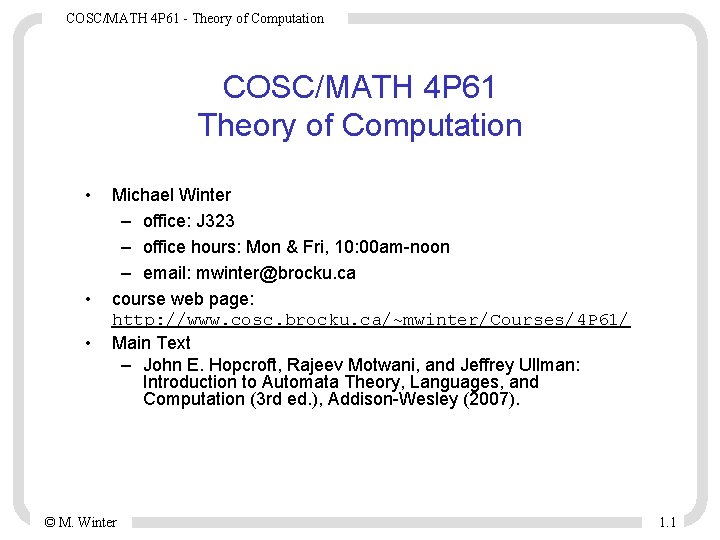 COSC/MATH 4P61 - Theory of Computation

COSC/MATH 4P61
Theory of Computation

• Michael Winter
– office: J323
– office hours: Mon & Fri, 10:00am-noon
– email: mwinter@brocku.ca
• course web page: http://www.cosc.brocku.ca/~mwinter/Courses/4P61/
• Main Text
– John E. Hopcroft, Rajeev Motwani, and Jeffrey Ullman: Introduction to Automata Theory, Languages, and Computation (3rd ed.), Addison-Wesley (2007).

© M. Winter

1.1